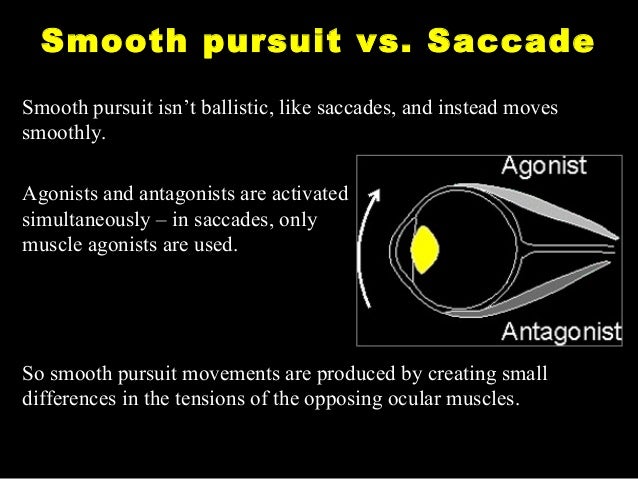 Smooth pursuit vs. Saccade

Smooth pursuit isn’t ballistic, like saccades, and instead moves smoothly.

Agonists and antagonists are activated simultaneously – in saccades, only muscle agonists are used.

Agonist

Antagonist

So smooth pursuit movements are produced by creating small differences in the tensions of the opposing ocular muscles.